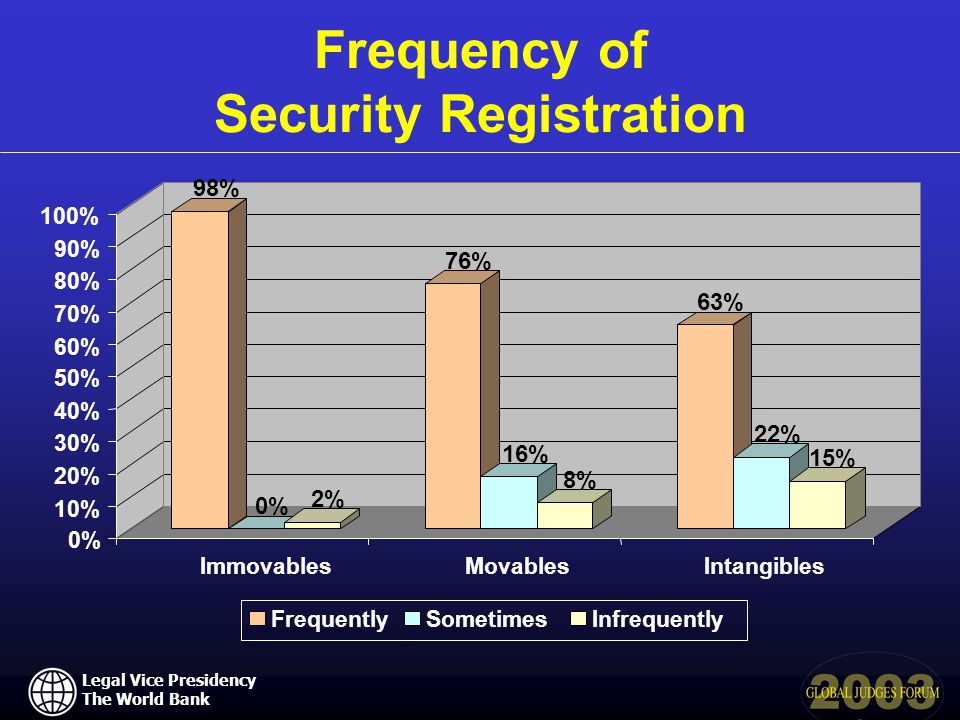 Frequency of Security Registration

100%
90%
80%
70%
60%
50%
40%
30%
20%
10%
0%

98%
0%
2%
76%
16%
8%
63%
22%
15%

Immovables
Movables
Intangibles

Frequently
Sometimes
Infrequently

Legal Vice Presidency
The World Bank

2003
GLOBAL JUDGES FORUM